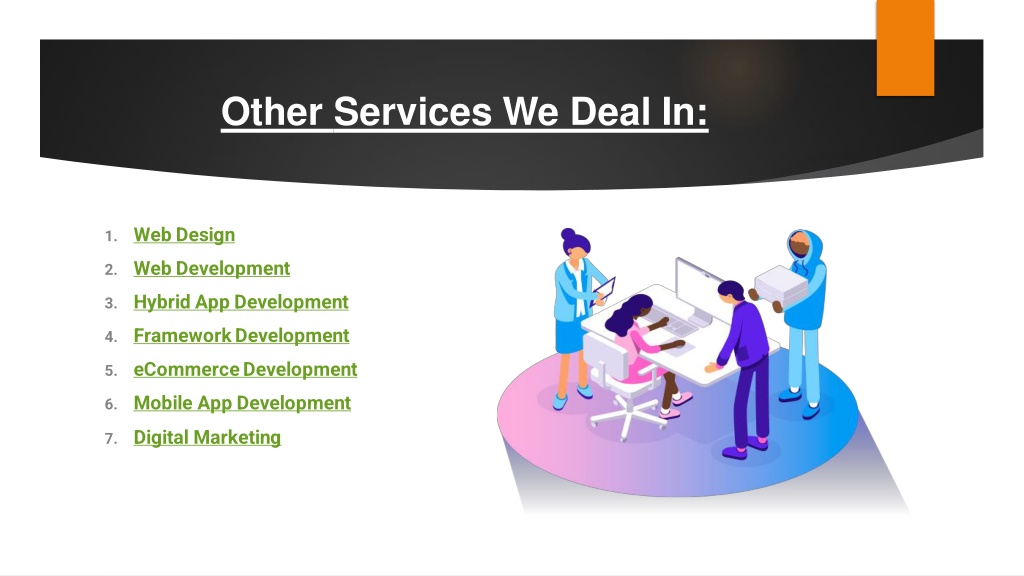 Other Services We Deal In:

1. Web Design
2. Web Development
3. Hybrid App Development
4. Framework Development
5. eCommerce Development
6. Mobile App Development
7. Digital Marketing